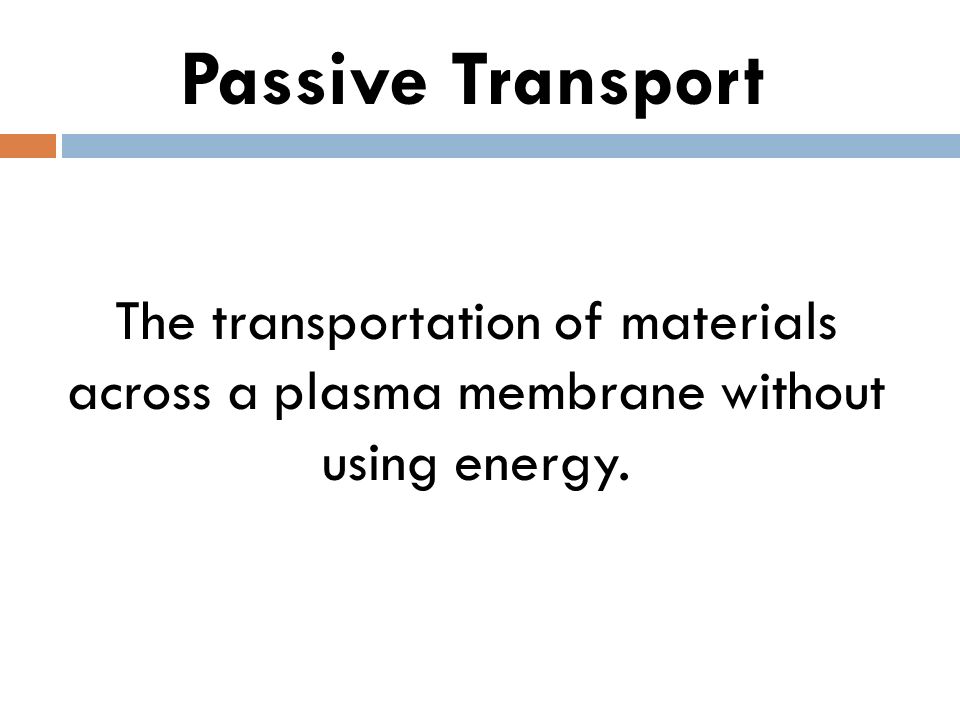 Passive Transport

The transportation of materials across a plasma membrane without using energy.